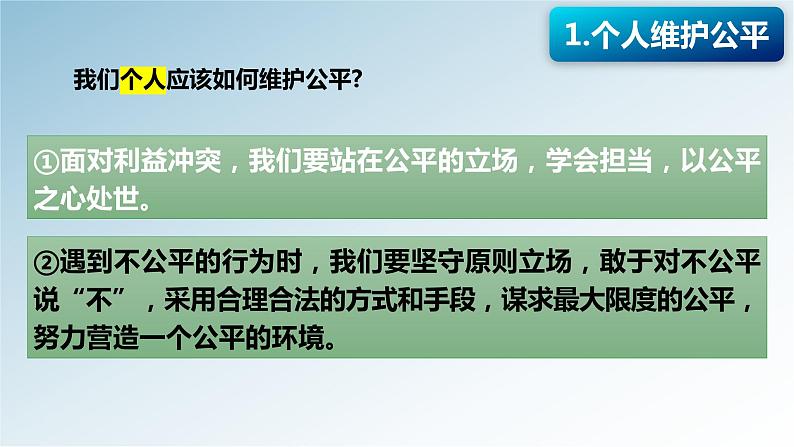 1.个人维护公平

我们个人应该如何维护公平?

①面对利益冲突，我们要站在公平的立场，学会担当，以公平之心处世。

②遇到不公平的行为时，我们要坚守原则立场，敢于对不公平说“不”，采用合理合法的方式和手段，谋求最大限度的公平，努力营造一个公平的环境。